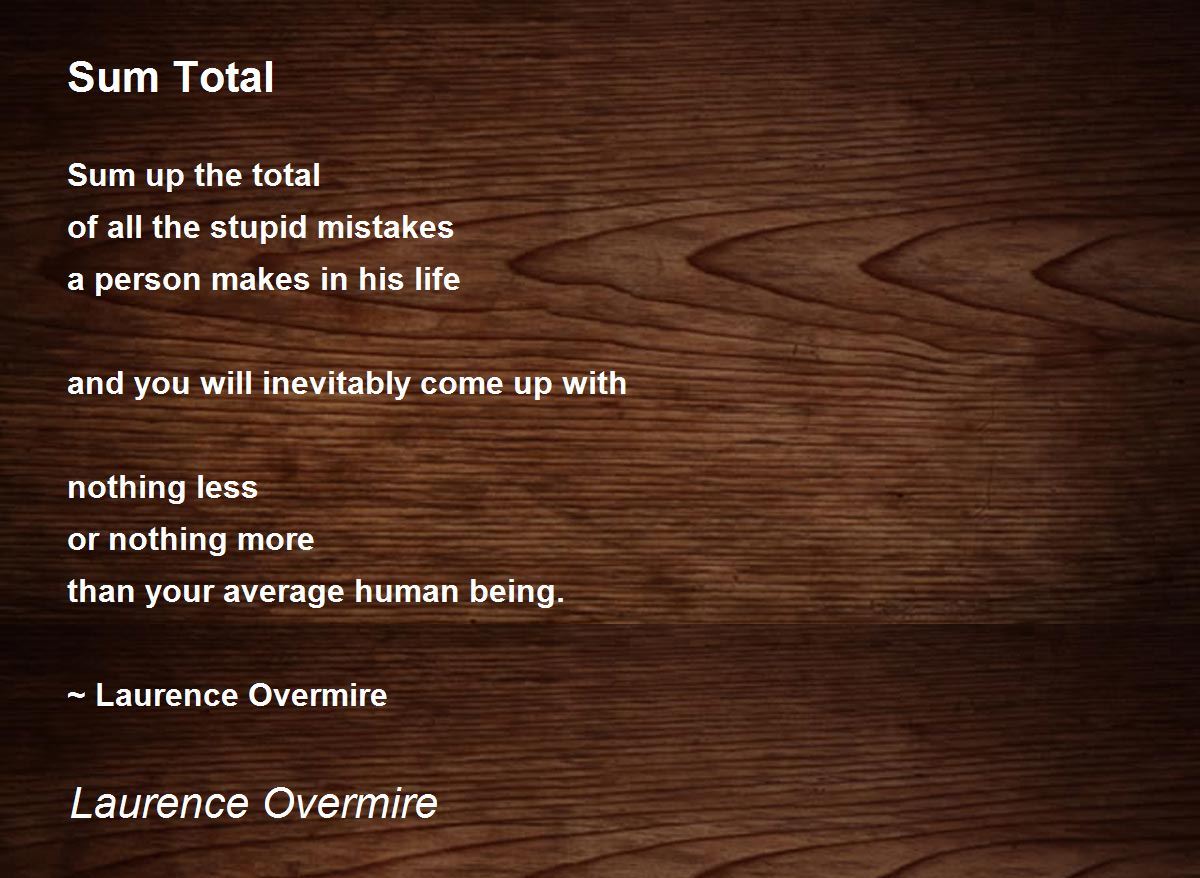 Sum Total

Sum up the total
of all the stupid mistakes
a person makes in his life

and you will inevitably come up with

nothing less
or nothing more
than your average human being.

~ Laurence Overmire

Laurence Overmire